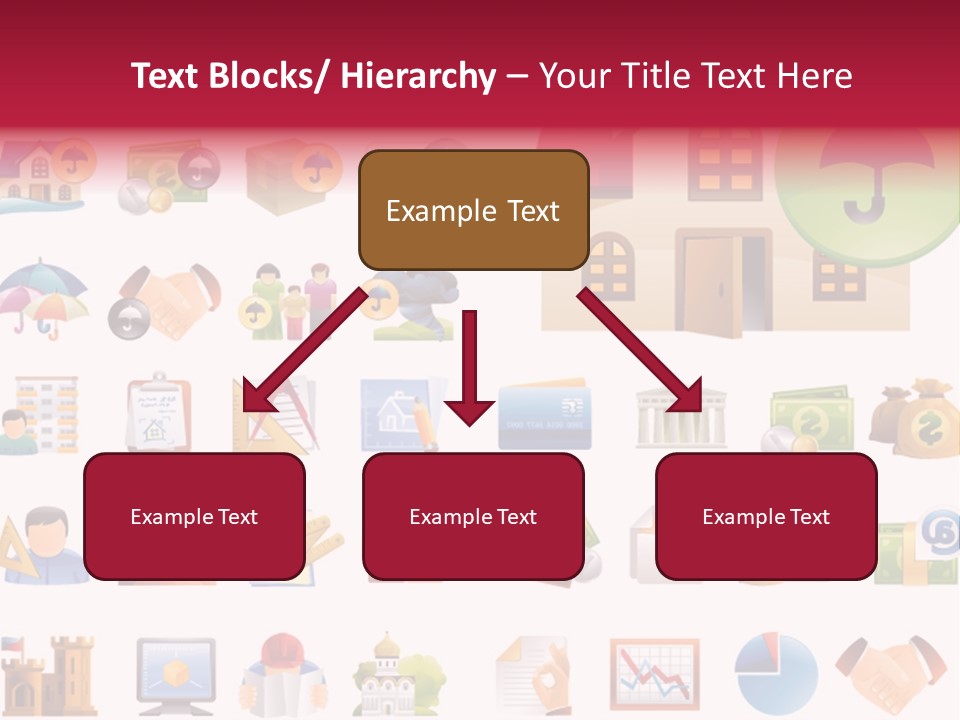 Text Blocks/ Hierarchy – Your Title Text Here

Example Text

Example Text

Example Text

Example Text